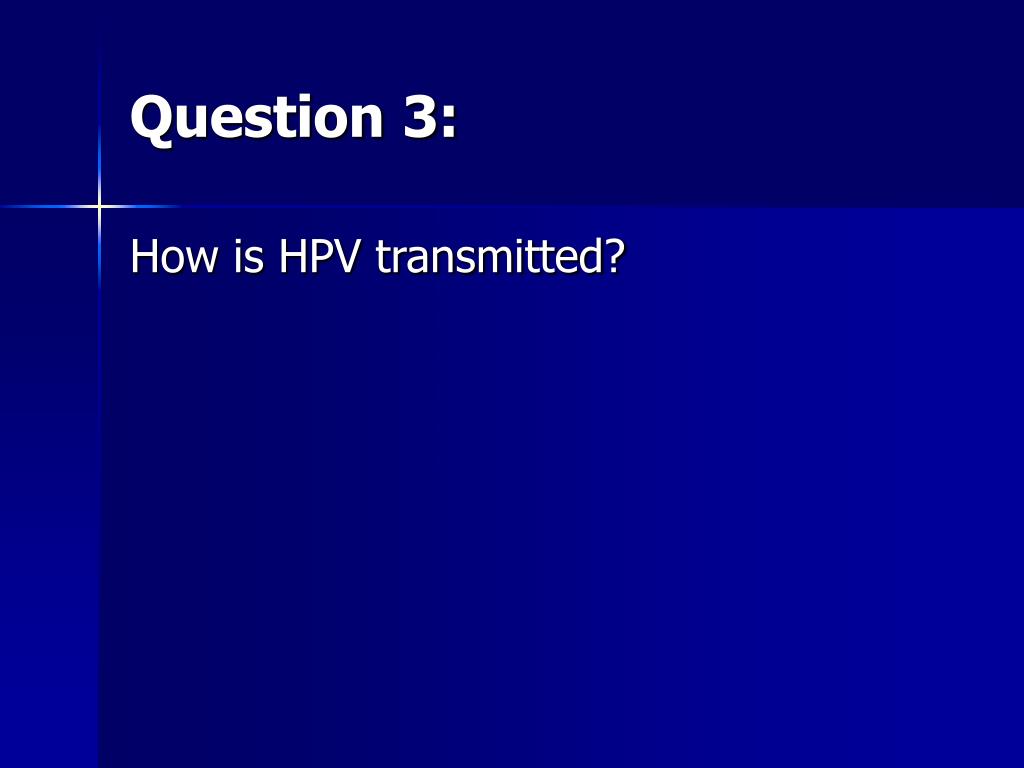 Question 3:

How is HPV transmitted?